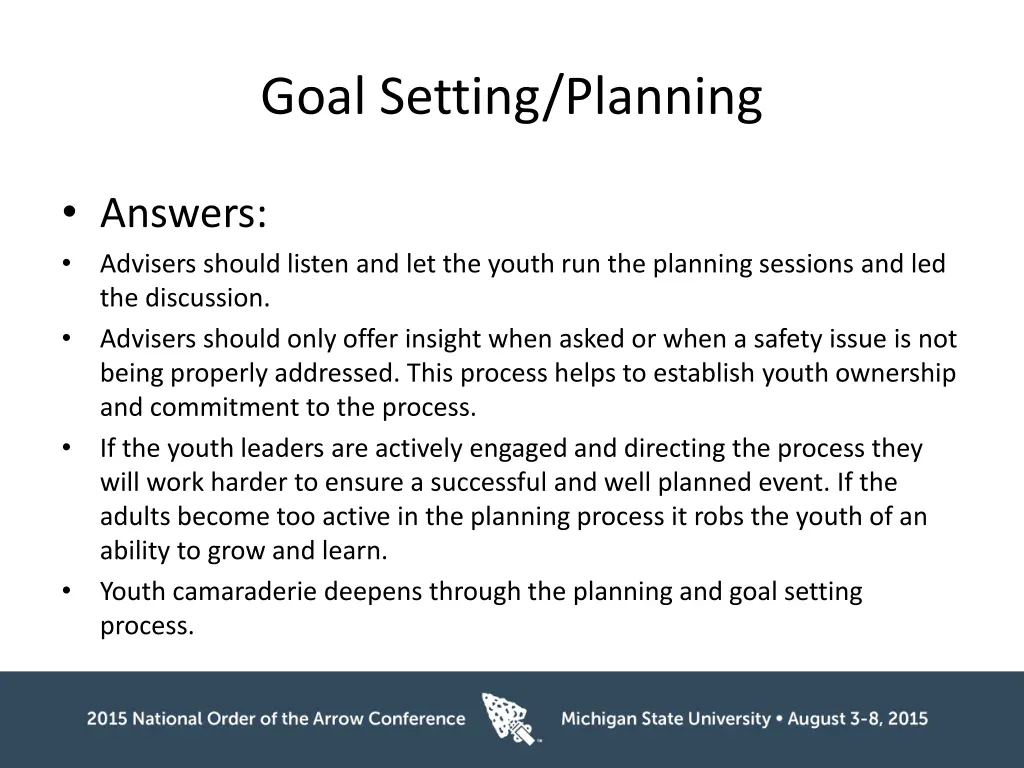 Goal Setting/Planning

• Answers:
• Advisers should listen and let the youth run the planning sessions and led the discussion.
• Advisers should only offer insight when asked or when a safety issue is not being properly addressed. This process helps to establish youth ownership and commitment to the process.
• If the youth leaders are actively engaged and directing the process they will work harder to ensure a successful and well planned event. If the adults become too active in the planning process it robs the youth of an ability to grow and learn.
• Youth camaraderie deepens through the planning and goal setting process.

2015 National Order of the Arrow Conference Michigan State University • August 3-8, 2015